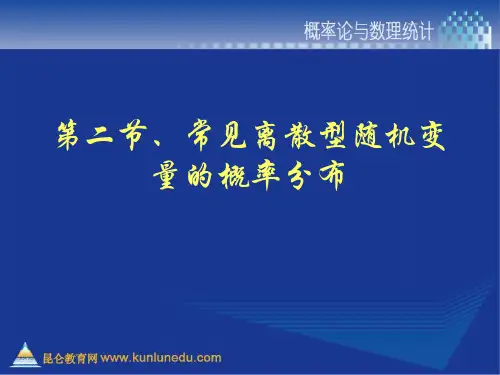 概率论与数理统计

第二节、常见离散型随机变量的概率分布

昆仑教育网 www.kunlunedu.com